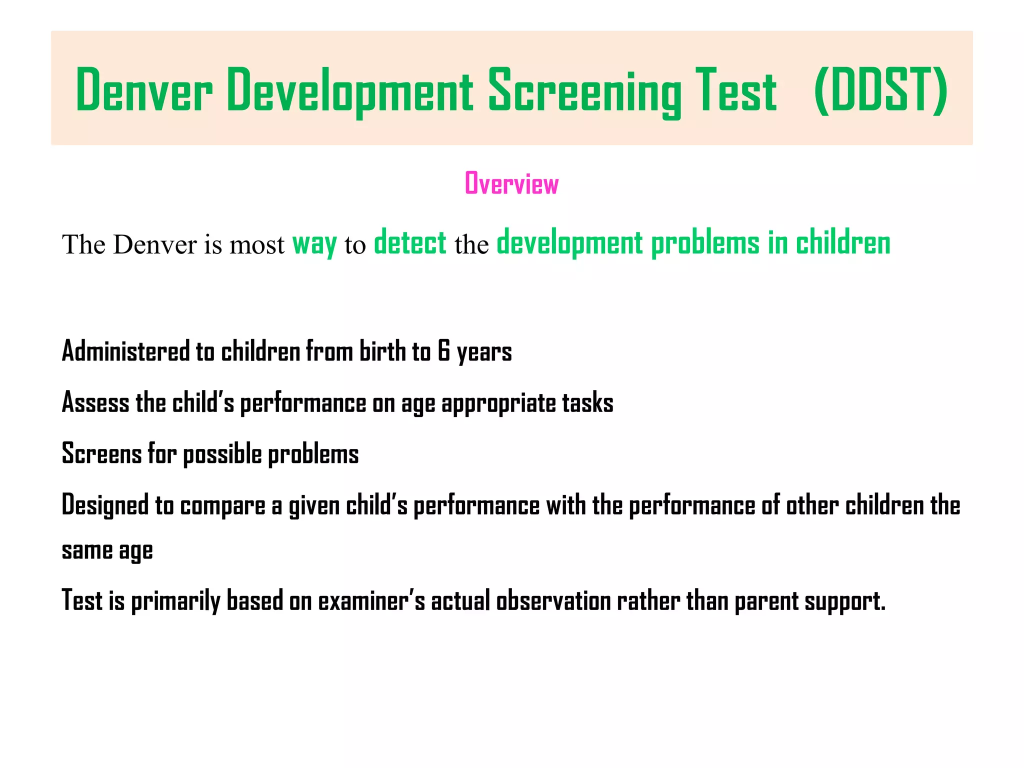 Denver Development Screening Test (DDST)

Overview

The Denver is most way to detect the development problems in children

Administered to children from birth to 6 years

Assess the child's performance on age appropriate tasks

Screens for possible problems

Designed to compare a given child's performance with the performance of other children the same age

Test is primarily based on examiner's actual observation rather than parent support.